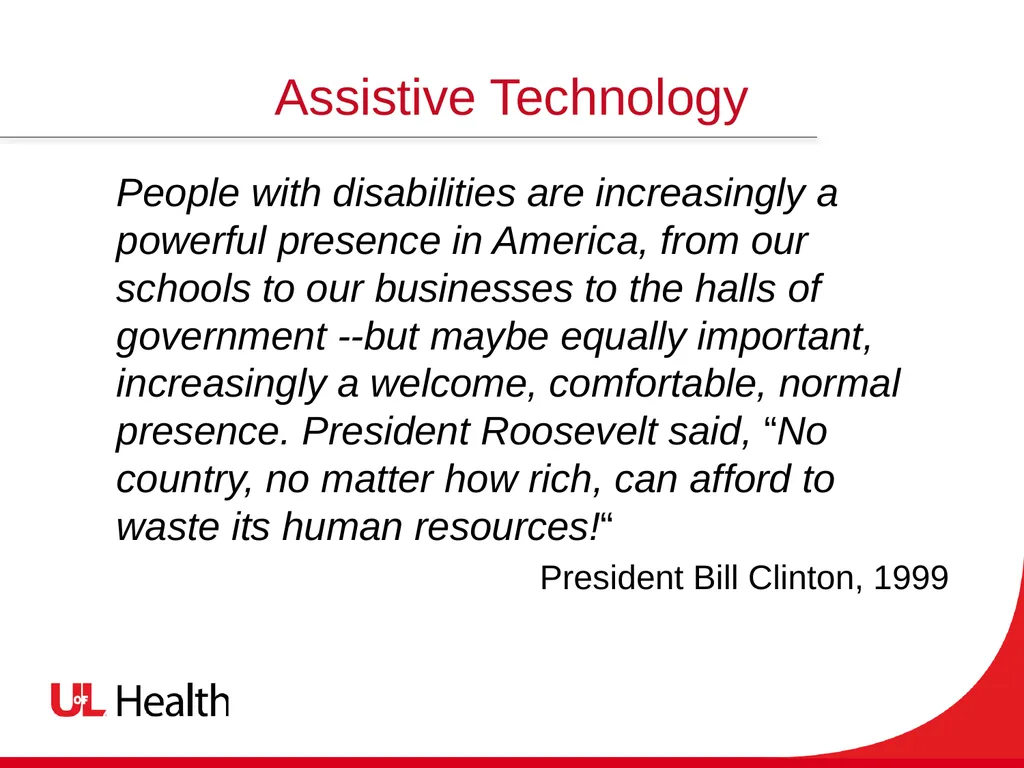 Assistive Technology

People with disabilities are increasingly a powerful presence in America, from our schools to our businesses to the halls of government --but maybe equally important, increasingly a welcome, comfortable, normal presence. President Roosevelt said, “No country, no matter how rich, can afford to waste its human resources!“

President Bill Clinton, 1999

UofL Health